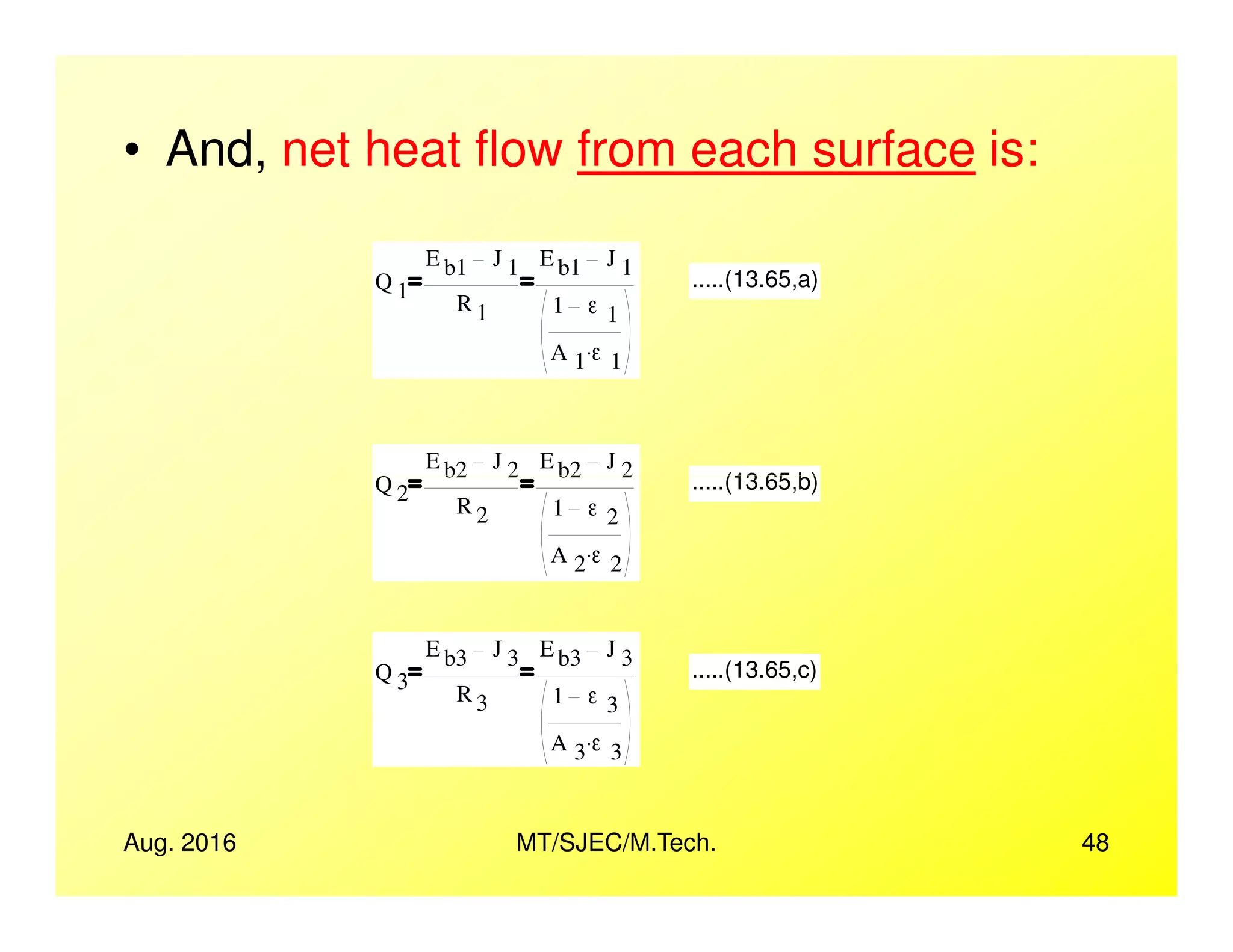 • And, net heat flow from each surface is:

$Q_1 = \frac{E_{b1} - J_1}{R_1} = \frac{E_{b1} - J_1}{\left(\frac{1 - \varepsilon_1}{A_1 \cdot \varepsilon_1}\right)}$ .....(13.65,a)

$Q_2 = \frac{E_{b2} - J_2}{R_2} = \frac{E_{b2} - J_2}{\left(\frac{1 - \varepsilon_2}{A_2 \cdot \varepsilon_2}\right)}$ .....(13.65,b)

$Q_3 = \frac{E_{b3} - J_3}{R_3} = \frac{E_{b3} - J_3}{\left(\frac{1 - \varepsilon_3}{A_3 \cdot \varepsilon_3}\right)}$ .....(13.65,c)

Aug. 2016 MT/SJEC/M.Tech. 48